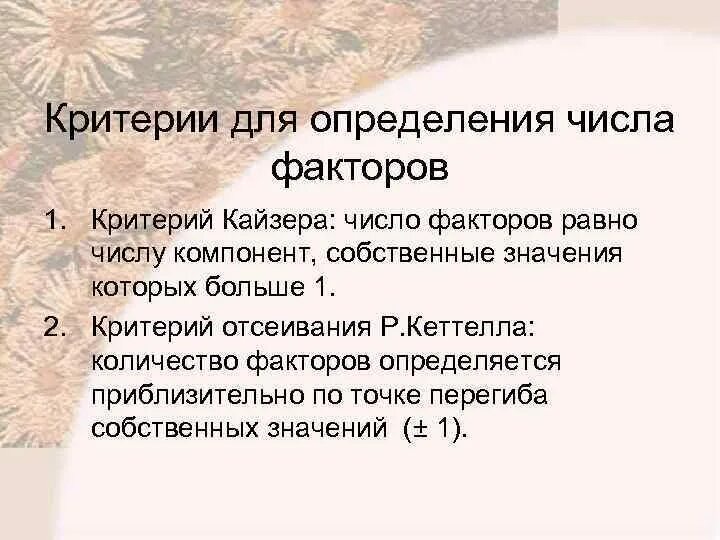 Критерии для определения числа факторов

1. Критерий Кайзера: число факторов равно числу компонент, собственные значения которых больше 1.
2. Критерий отсеивания Р.Кеттелла: количество факторов определяется приблизительно по точке перегиба собственных значений (± 1).